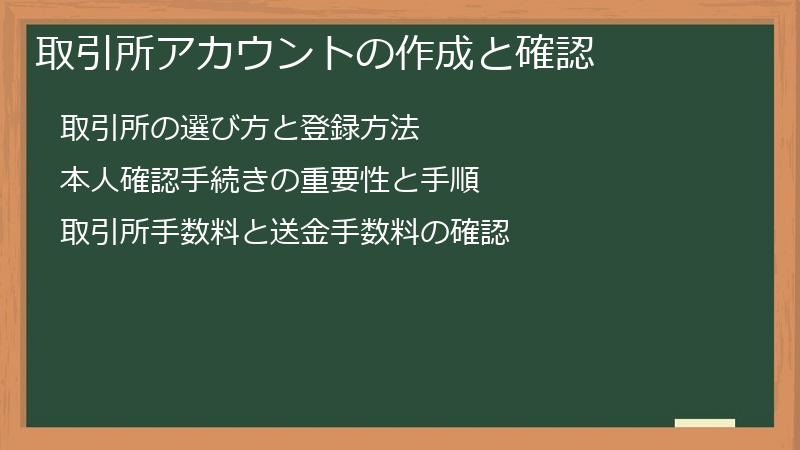 取引所アカウントの作成と確認

取引所の選び方と登録方法

本人確認手続きの重要性と手順

取引所手数料と送金手数料の確認